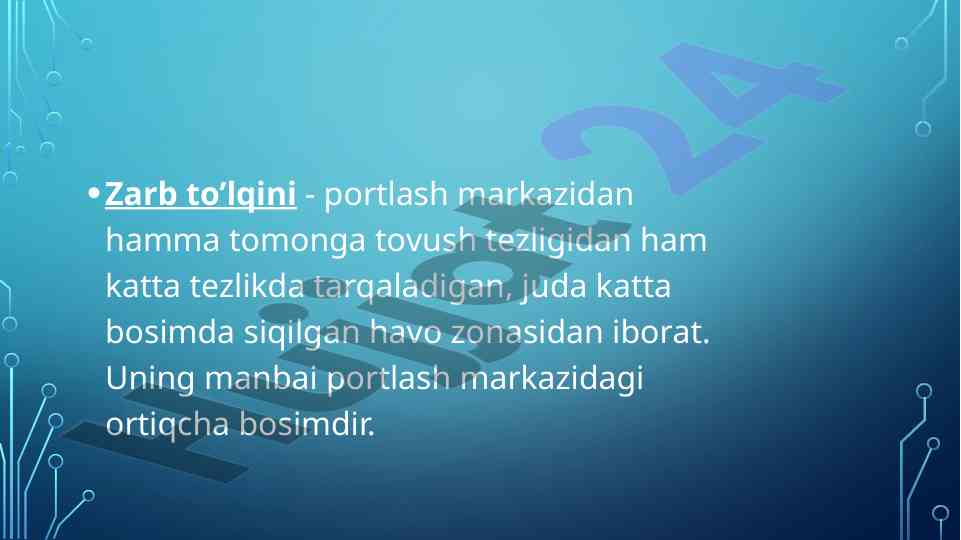 • Zarb to’lqini - portlash markazidan hamma tomonga tovush tezligidan ham katta tezlikda tarqaladigan, juda katta bosimda siqilgan havo zonasidan iborat. Uning manbai portlash markazidagi ortiqcha bosimdir.

Hujjat24